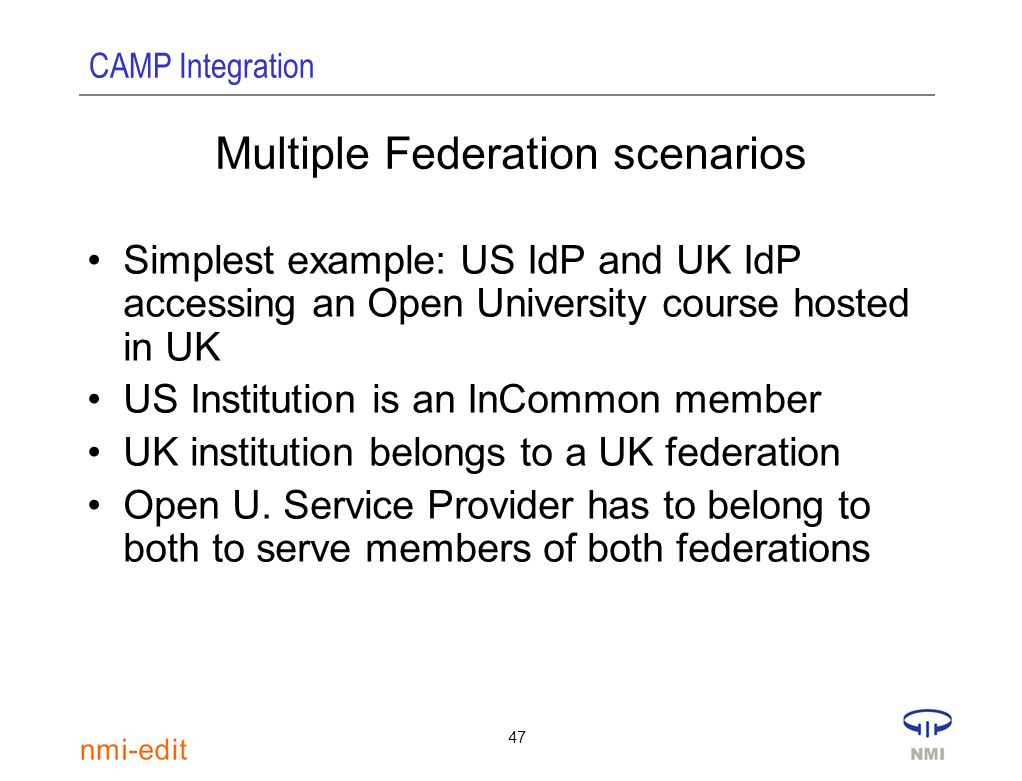 CAMP Integration

Multiple Federation scenarios

• Simplest example: US IdP and UK IdP accessing an Open University course hosted in UK
• US Institution is an InCommon member
• UK institution belongs to a UK federation
• Open U. Service Provider has to belong to both to serve members of both federations

nmi-edit

47

NMI